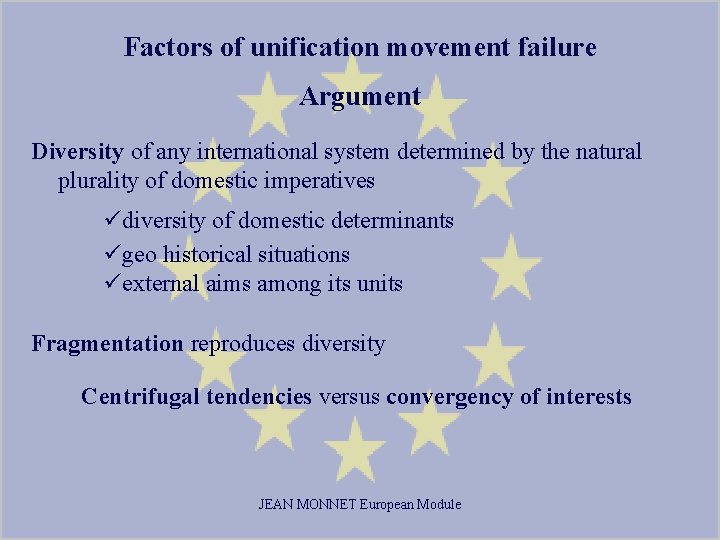 Factors of unification movement failure

Argument

Diversity of any international system determined by the natural plurality of domestic imperatives

✓diversity of domestic determinants
✓geo historical situations
✓external aims among its units

Fragmentation reproduces diversity

Centrifugal tendencies versus convergency of interests

JEAN MONNET European Module